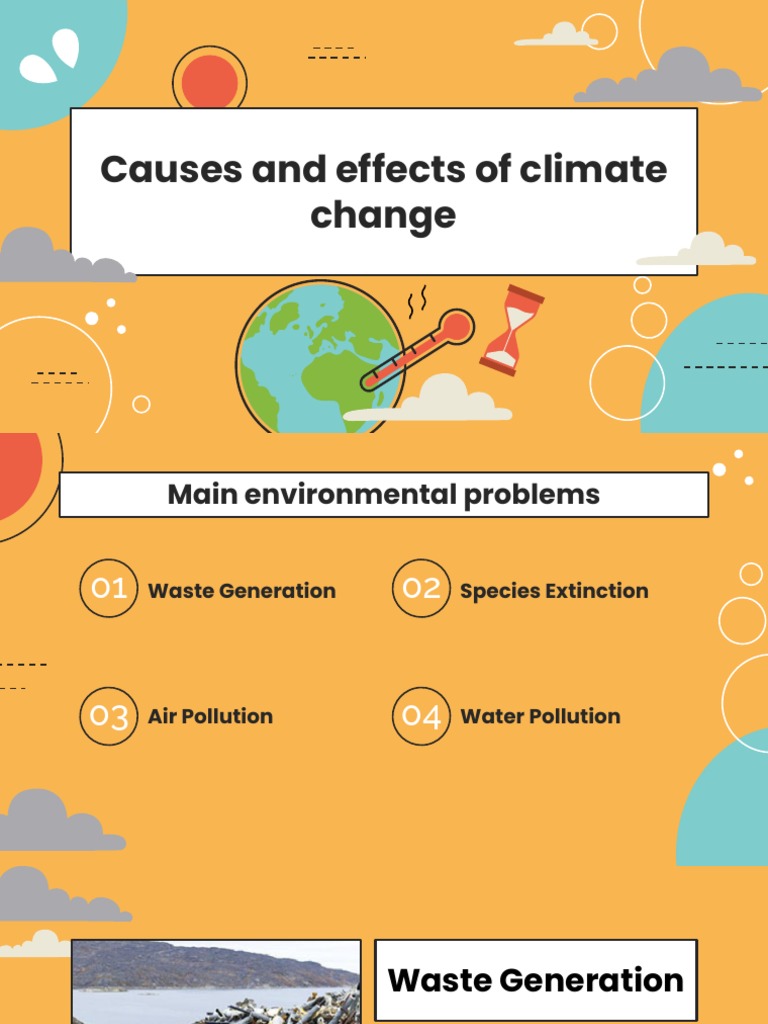 Causes and effects of climate change

Main environmental problems

01 Waste Generation

02 Species Extinction

03 Air Pollution

04 Water Pollution

Waste Generation